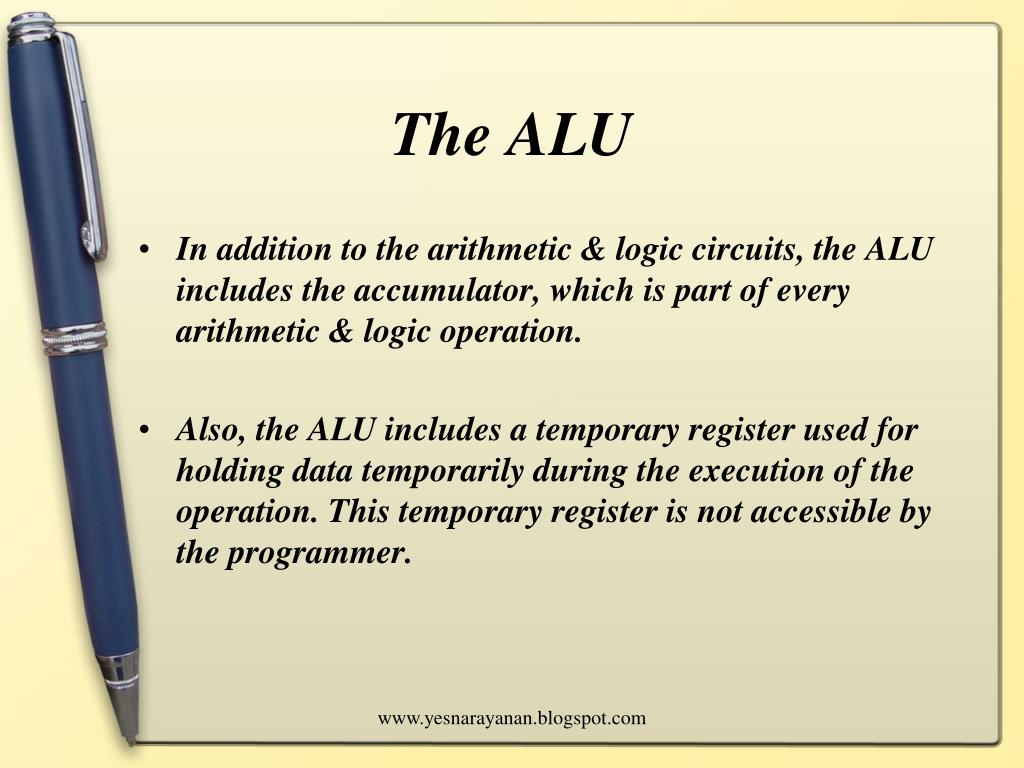 The ALU

• In addition to the arithmetic & logic circuits, the ALU includes the accumulator, which is part of every arithmetic & logic operation.

• Also, the ALU includes a temporary register used for holding data temporarily during the execution of the operation. This temporary register is not accessible by the programmer.

www.yesnarayanan.blogspot.com